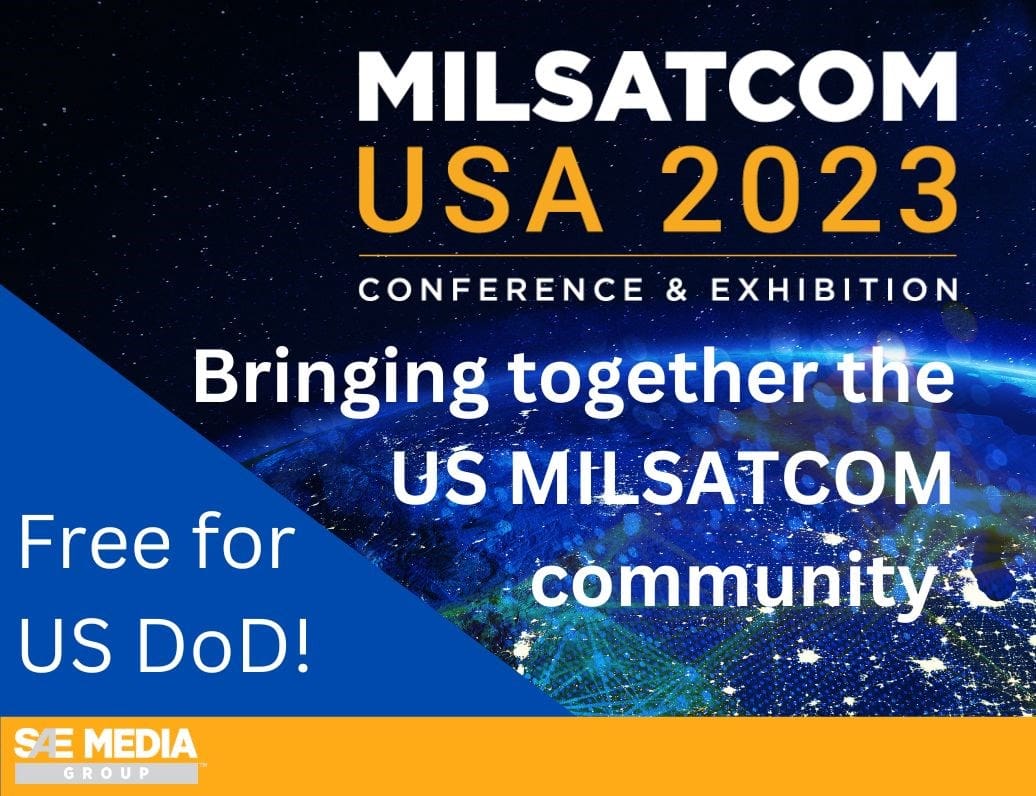 MILSATCOM
USA 2023
CONFERENCE & EXHIBITION

Bringing together the US MILSATCOM community

Free for US DoD!

SAE MEDIA GROUP